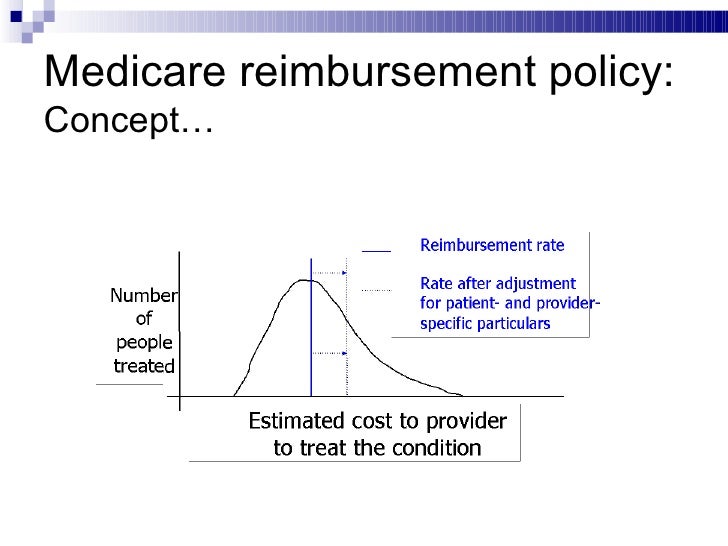 Medicare reimbursement policy:
Concept…

Reimbursement rate

Rate after adjustment for patient- and provider-specific particulars

Number of people treated

Estimated cost to provider to treat the condition